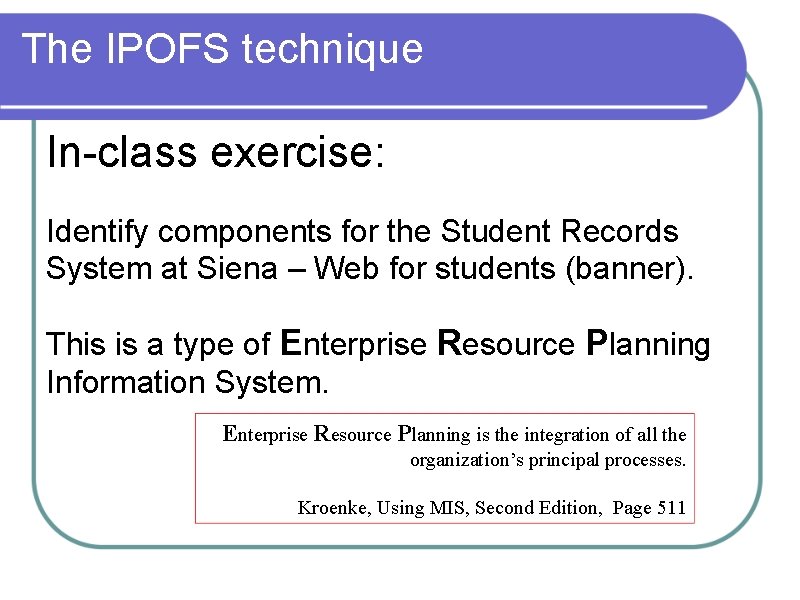 The IPOFS technique

In-class exercise:

Identify components for the Student Records System at Siena – Web for students (banner).

This is a type of Enterprise Resource Planning Information System.

Enterprise Resource Planning is the integration of all the organization's principal processes.

Kroenke, Using MIS, Second Edition, Page 511